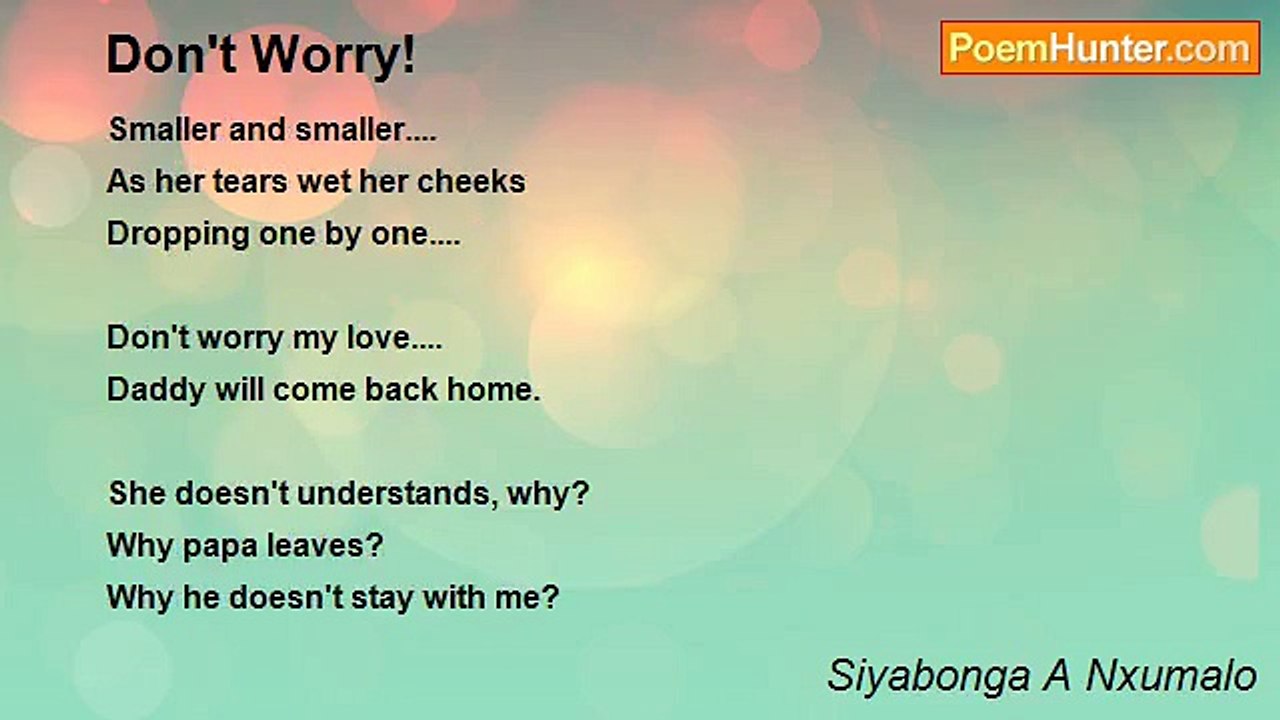 Don't Worry!

PoemHunter.com

Smaller and smaller....
As her tears wet her cheeks
Dropping one by one....

Don't worry my love....
Daddy will come back home.

She doesn't understands, why?
Why papa leaves?
Why he doesn't stay with me?

Siyabonga A Nxumalo